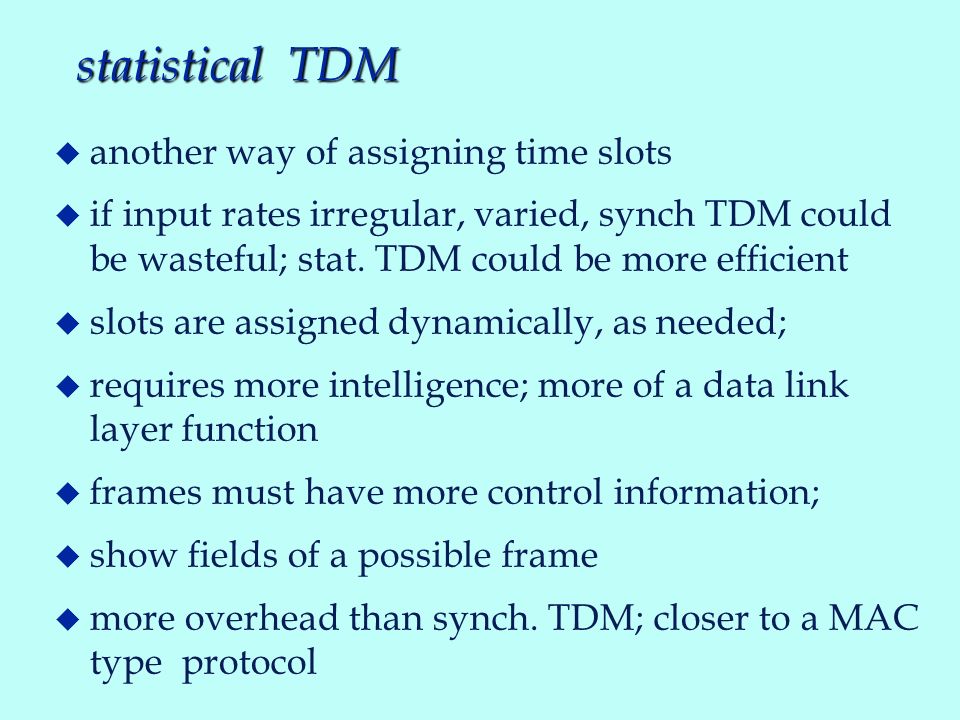 statistical TDM

◆ another way of assigning time slots

◆ if input rates irregular, varied, synch TDM could be wasteful; stat. TDM could be more efficient

◆ slots are assigned dynamically, as needed;

◆ requires more intelligence; more of a data link layer function

◆ frames must have more control information;

◆ show fields of a possible frame

◆ more overhead than synch. TDM; closer to a MAC type protocol